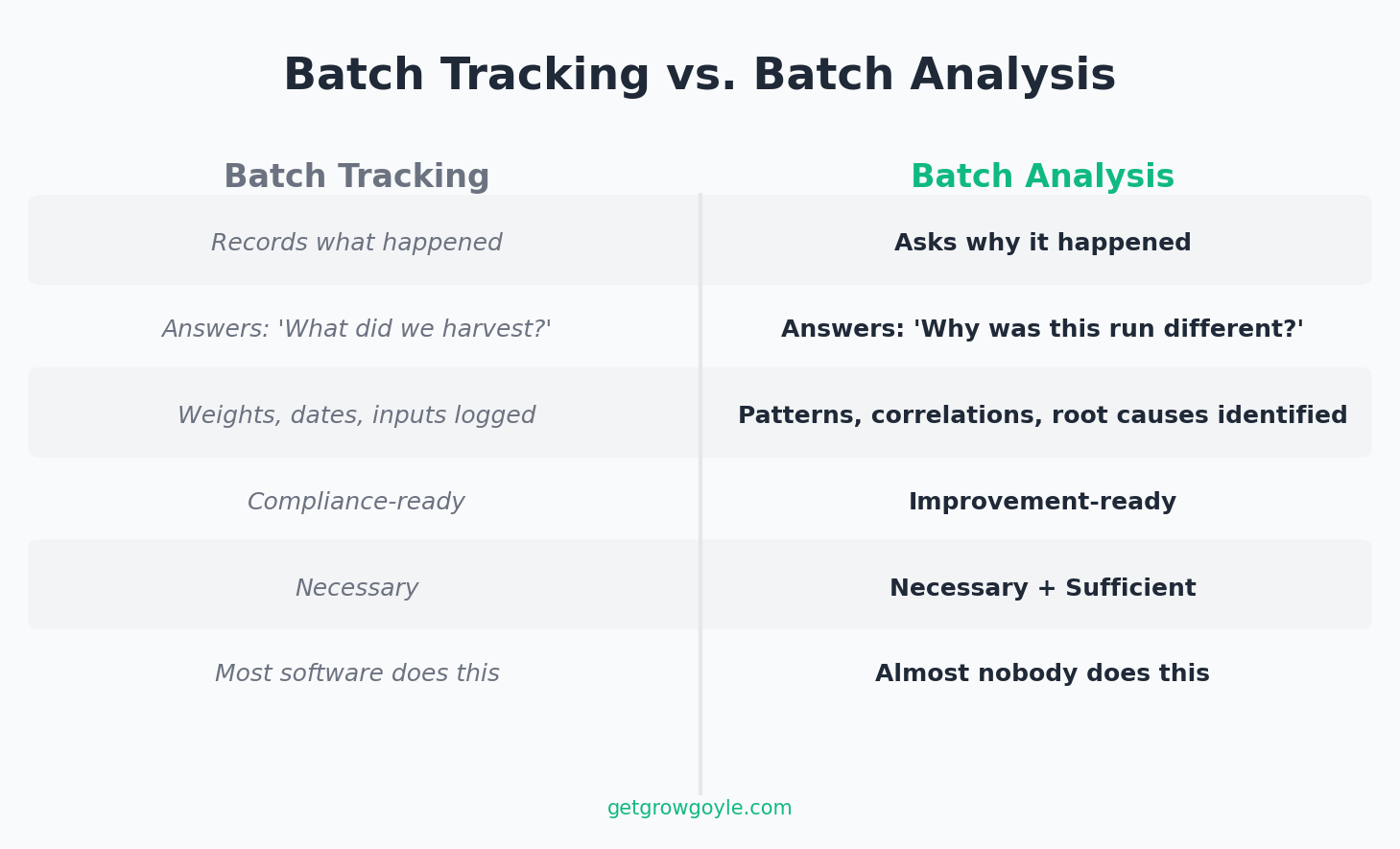 Batch Tracking vs. Batch Analysis

| Batch Tracking | Batch Analysis |
|---|---|
| Records what happened | Asks why it happened |
| Answers: 'What did we harvest?' | Answers: 'Why was this run different?' |
| Weights, dates, inputs logged | Patterns, correlations, root causes identified |
| Compliance-ready | Improvement-ready |
| Necessary | Necessary + Sufficient |
| Most software does this | Almost nobody does this |

getgrowgoyle.com